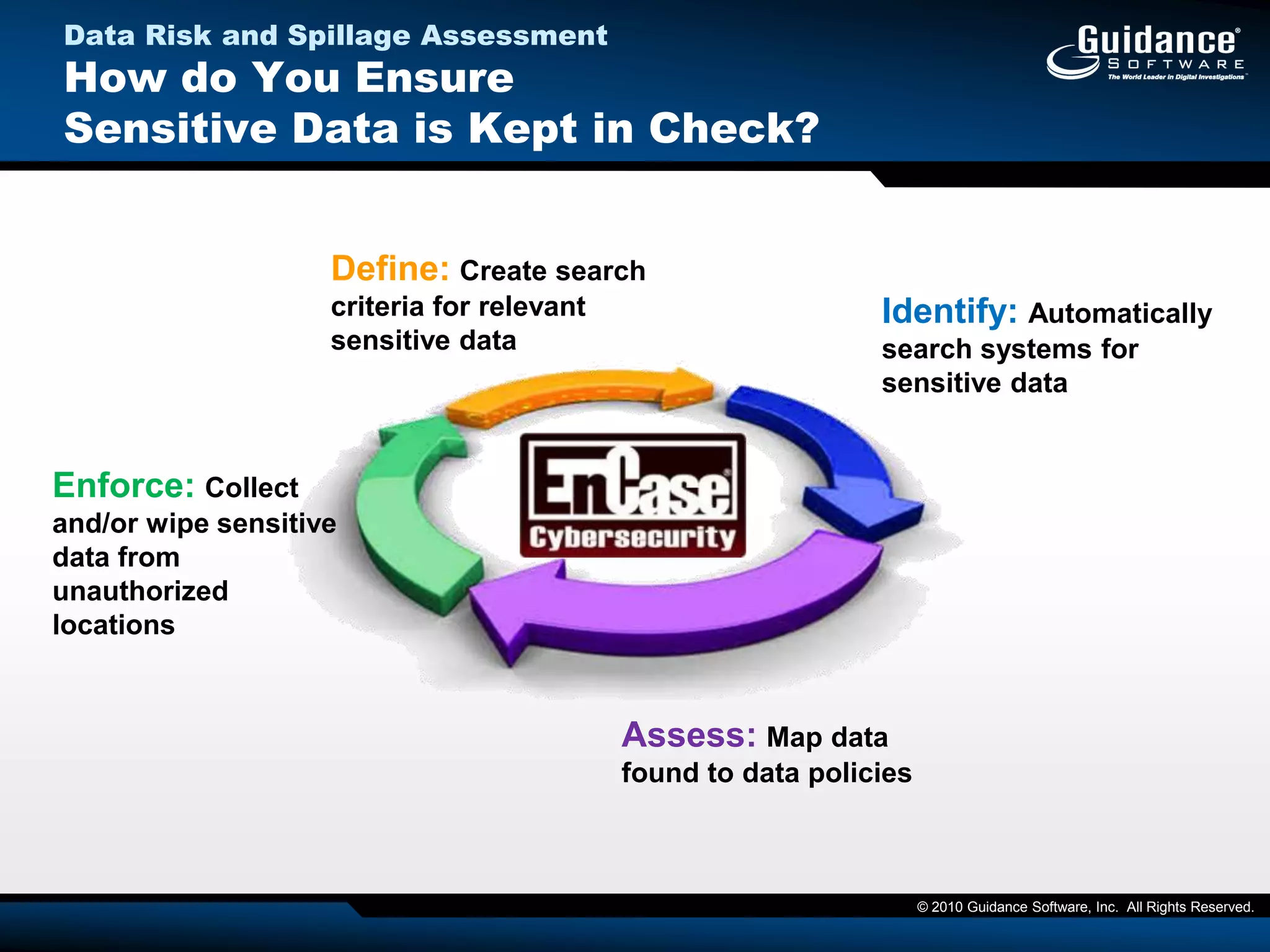 Data Risk and Spillage Assessment
How do You Ensure Sensitive Data is Kept in Check?

Guidance® SOFTWARE
The World Leader in Digital Investigations™

Define: Create search criteria for relevant sensitive data

Identify: Automatically search systems for sensitive data

EnCase® Cybersecurity

Enforce: Collect and/or wipe sensitive data from unauthorized locations

Assess: Map data found to data policies

© 2010 Guidance Software, Inc. All Rights Reserved.